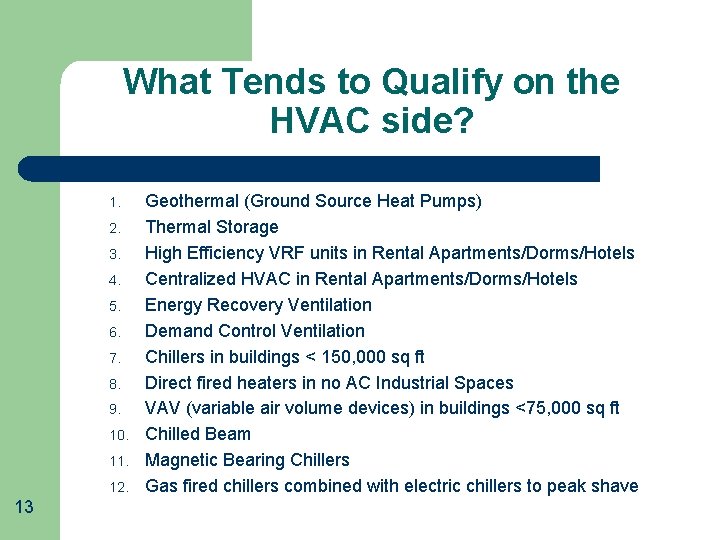 What Tends to Qualify on the HVAC side?

1. Geothermal (Ground Source Heat Pumps)
2. Thermal Storage
3. High Efficiency VRF units in Rental Apartments/Dorms/Hotels
4. Centralized HVAC in Rental Apartments/Dorms/Hotels
5. Energy Recovery Ventilation
6. Demand Control Ventilation
7. Chillers in buildings < 150,000 sq ft
8. Direct fired heaters in no AC Industrial Spaces
9. VAV (variable air volume devices) in buildings <75,000 sq ft
10. Chilled Beam
11. Magnetic Bearing Chillers
12. Gas fired chillers combined with electric chillers to peak shave

13